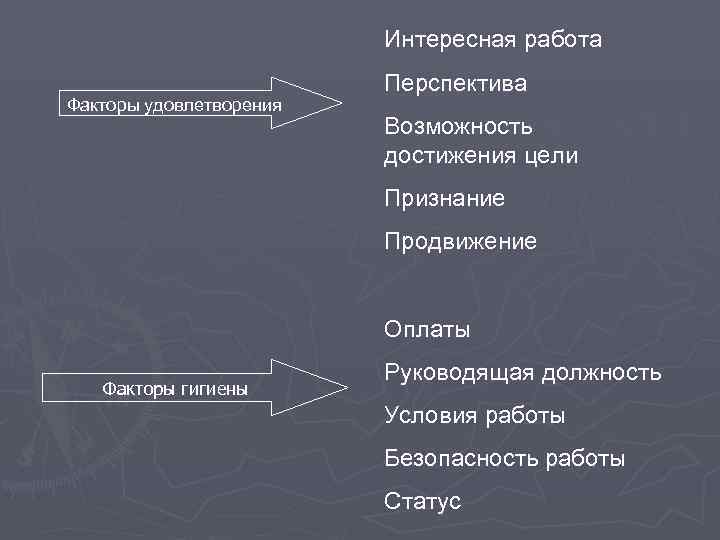 Факторы удовлетворения

Интересная работа

Перспектива

Возможность достижения цели

Признание

Продвижение

Факторы гигиены

Оплаты

Руководящая должность

Условия работы

Безопасность работы

Статус